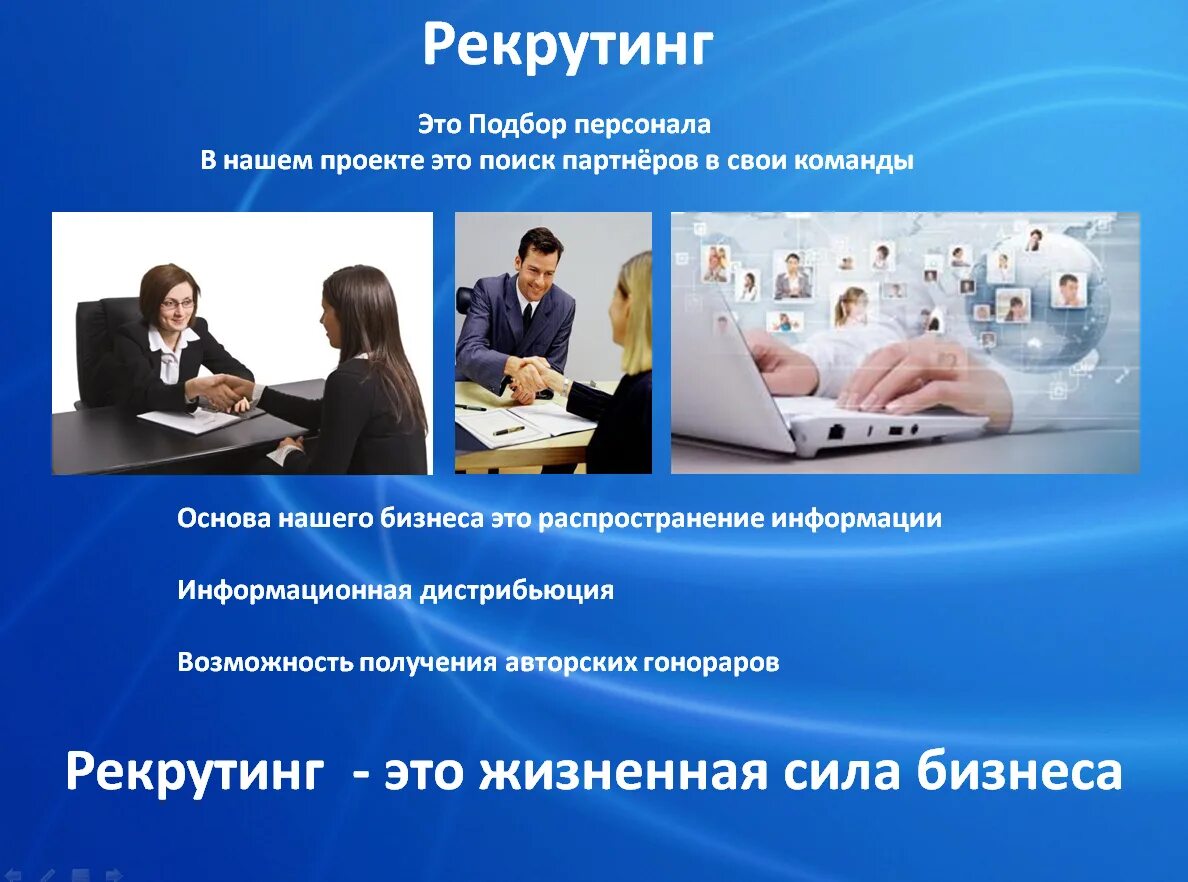 Рекрутинг

Это Подбор персонала
В нашем проекте это поиск партнёров в свои команды

Основа нашего бизнеса это распространение информации

Информационная дистрибьюция

Возможность получения авторских гонораров

Рекрутинг - это жизненная сила бизнеса